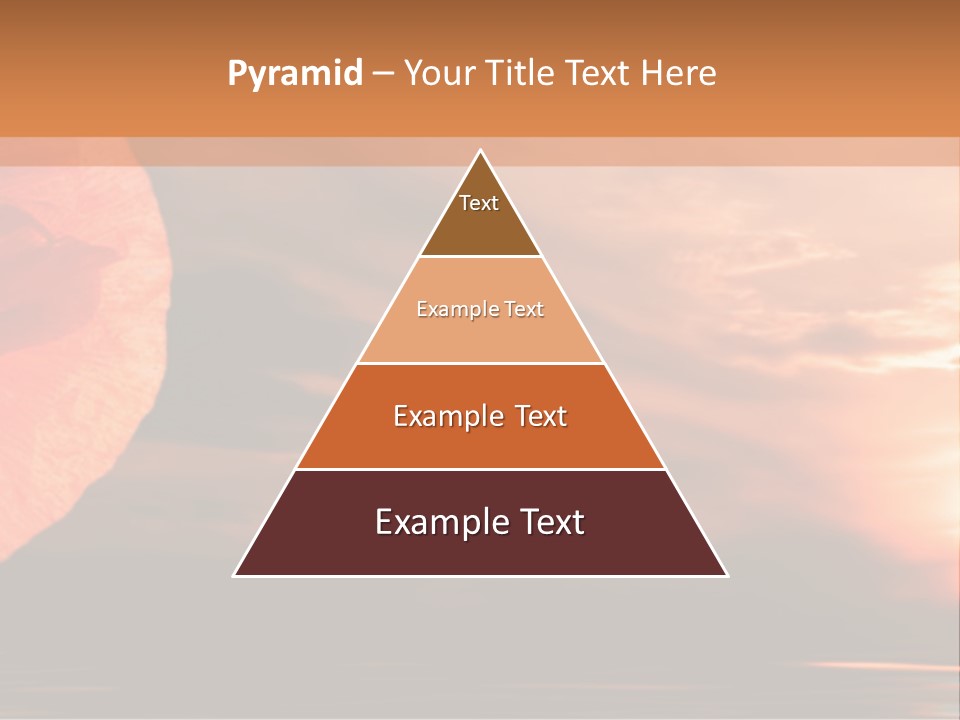 Pyramid – Your Title Text Here

Text

Example Text

Example Text

Example Text